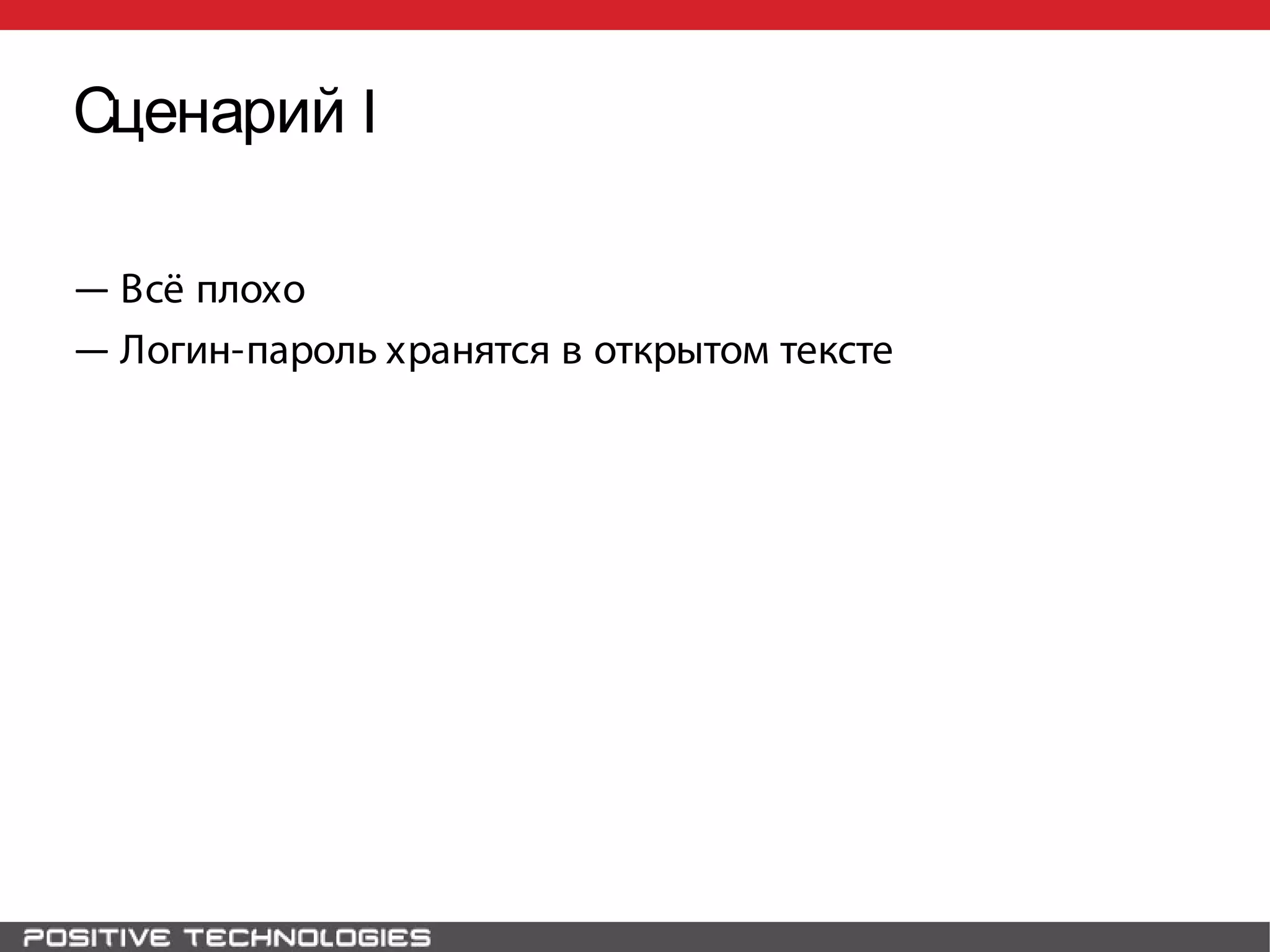 Сценарий I

— Всё плохо

— Логин-пароль хранятся в открытом тексте

POSITIVE TECHNOLOGIES